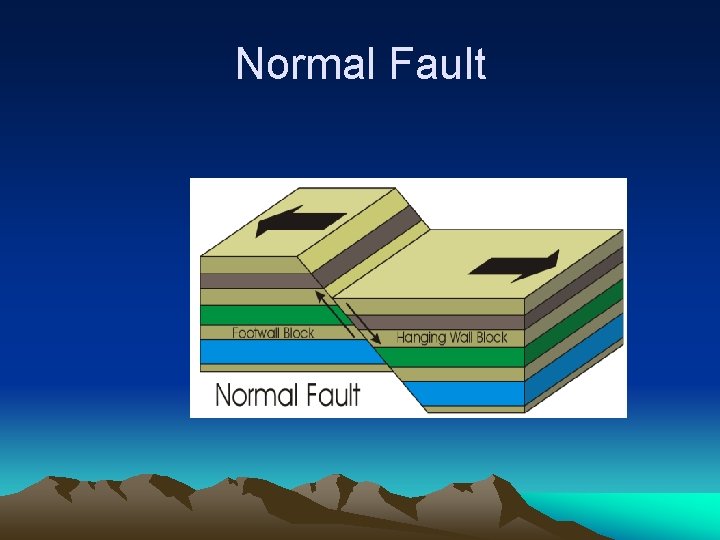 Normal Fault

Footwall Block

Hanging Wall Block

Normal Fault